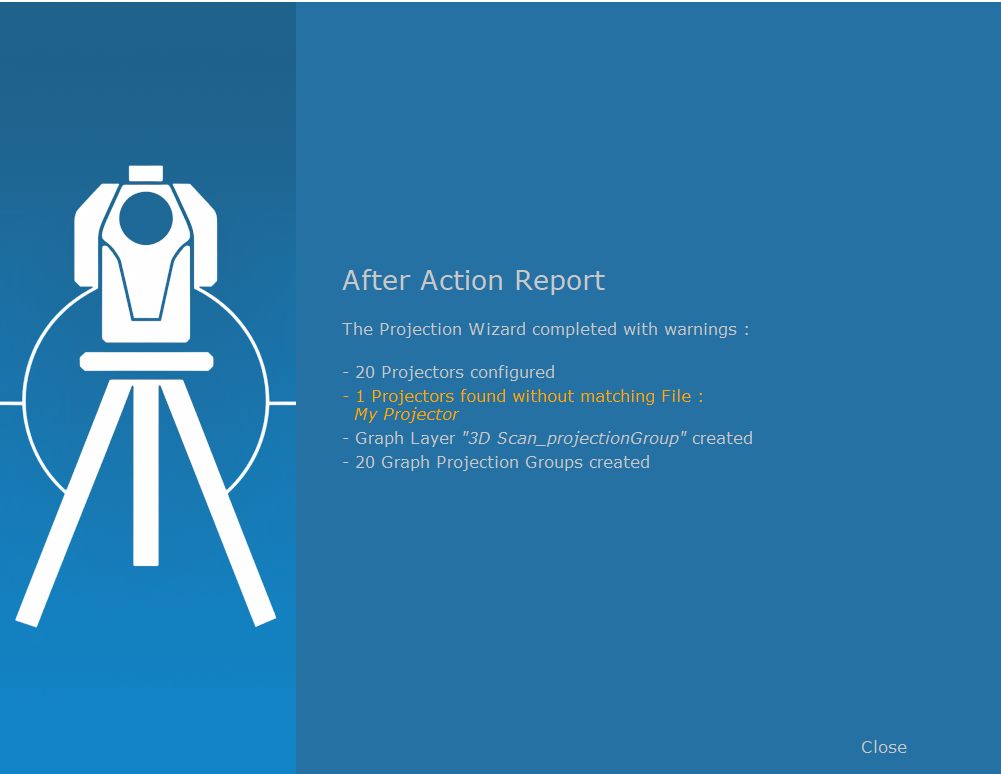 After Action Report

The Projection Wizard completed with warnings :

- 20 Projectors configured
- 1 Projectors found without matching File :
My Projector
- Graph Layer "3D Scan_projectionGroup" created
- 20 Graph Projection Groups created

Close